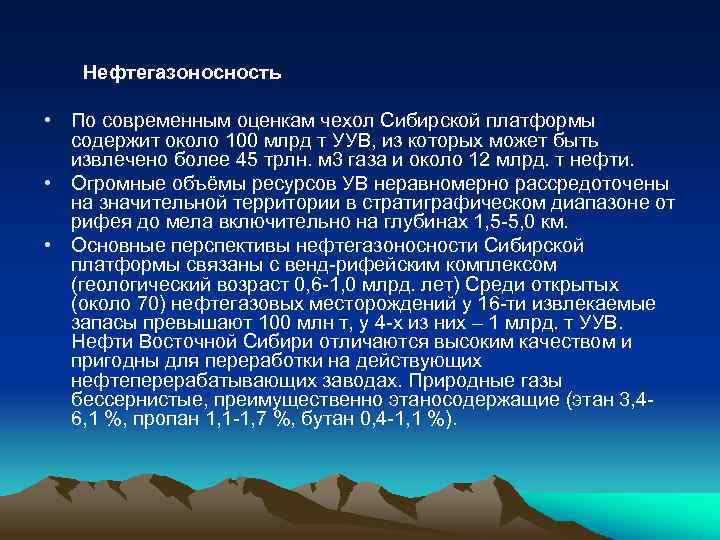 Нефтегазоносность

• По современным оценкам чехол Сибирской платформы содержит около 100 млрд т УУВ, из которых может быть извлечено более 45 трлн. м3 газа и около 12 млрд. т нефти.
• Огромные объёмы ресурсов УВ неравномерно рассредоточены на значительной территории в стратиграфическом диапазоне от рифея до мела включительно на глубинах 1,5-5,0 км.
• Основные перспективы нефтегазоносности Сибирской платформы связаны с венд-рифейским комплексом (геологический возраст 0,6-1,0 млрд. лет) Среди открытых (около 70) нефтегазовых месторождений у 16-ти извлекаемые запасы превышают 100 млн т, у 4-х из них – 1 млрд. т УУВ. Нефти Восточной Сибири отличаются высоким качеством и пригодны для переработки на действующих нефтеперерабатывающих заводах. Природные газы бессернистые, преимущественно этаносодержащие (этан 3,4-6,1 %, пропан 1,1-1,7 %, бутан 0,4-1,1 %).